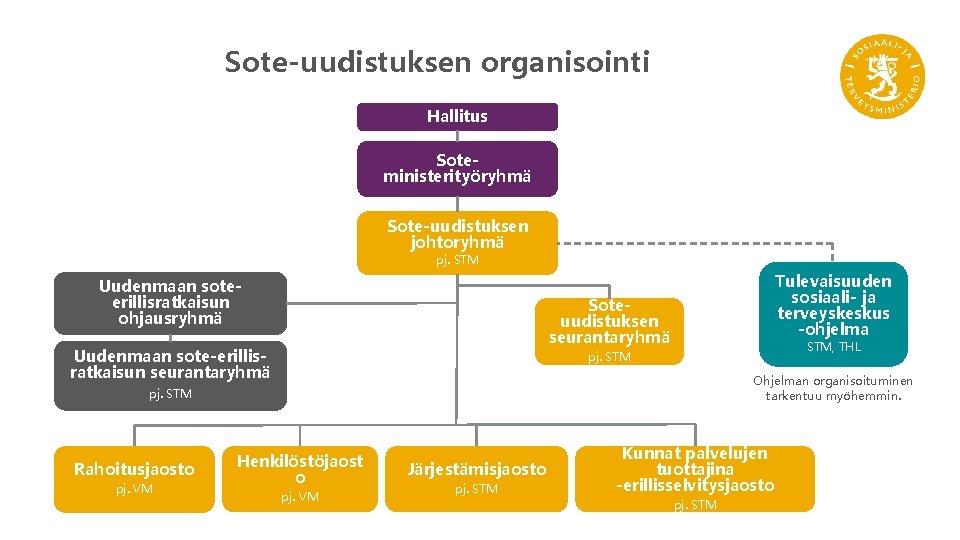 Sote-uudistuksen organisointi

SOSIAALI- JA TERVEYSMINISTERIÖ

Hallitus

Sote-ministerityöryhmä

Sote-uudistuksen johtoryhmä
pj. STM

Uudenmaan sote-erillisratkaisun ohjausryhmä

Uudenmaan sote-erillisratkaisun seurantaryhmä
pj. STM

Sote-uudistuksen seurantaryhmä
pj. STM

Tulevaisuuden sosiaali- ja terveyskeskus -ohjelma
STM, THL

Ohjelman organisoituminen tarkentuu myöhemmin.

Rahoitusjaosto
pj. VM

Henkilöstöjaosto
pj. VM

Järjestämisjaosto
pj. STM

Kunnat palvelujen tuottajina -erillisselvitysjaosto
pj. STM